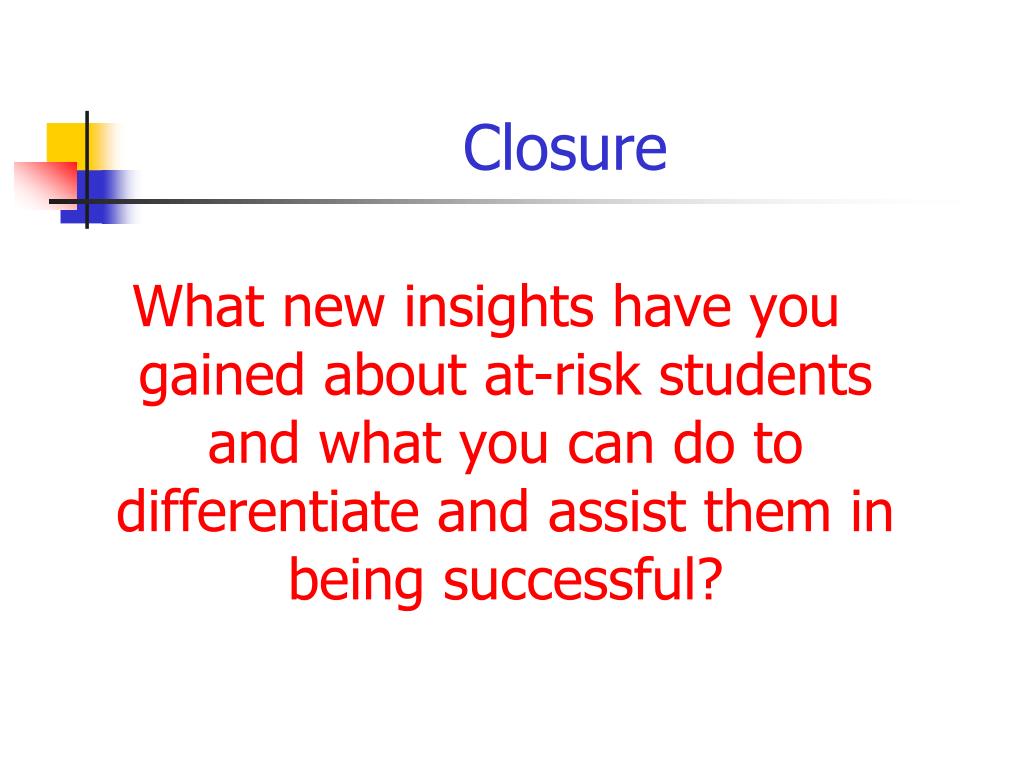 Closure

What new insights have you gained about at-risk students and what you can do to differentiate and assist them in being successful?